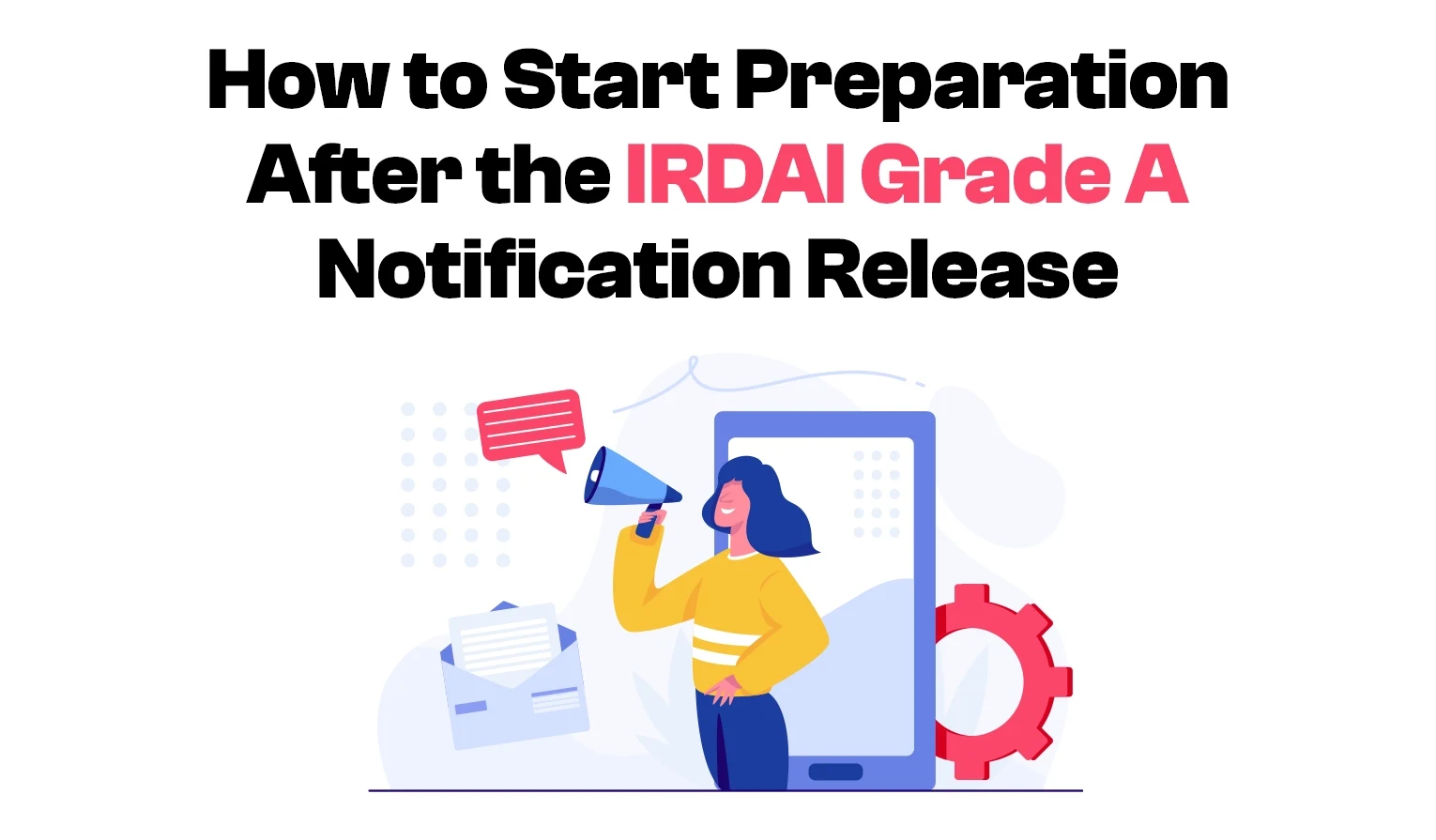 How to Start Preparation After the IRDAI Grade A Notification Release